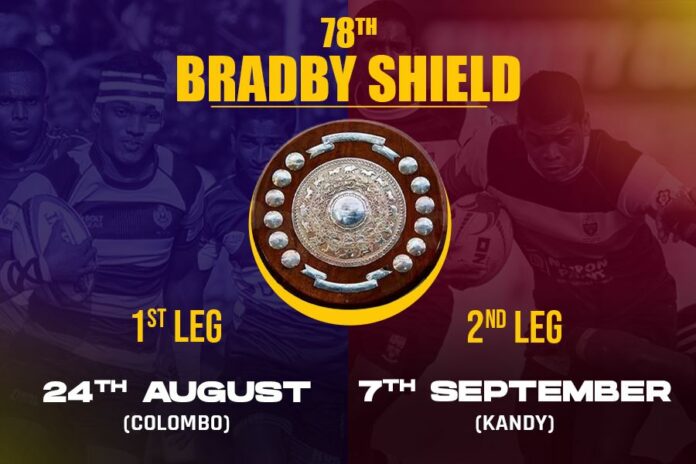 78TH
BRADBY SHIELD

1ST LEG

24TH AUGUST
(COLOMBO)

2ND LEG

7TH SEPTEMBER
(KANDY)